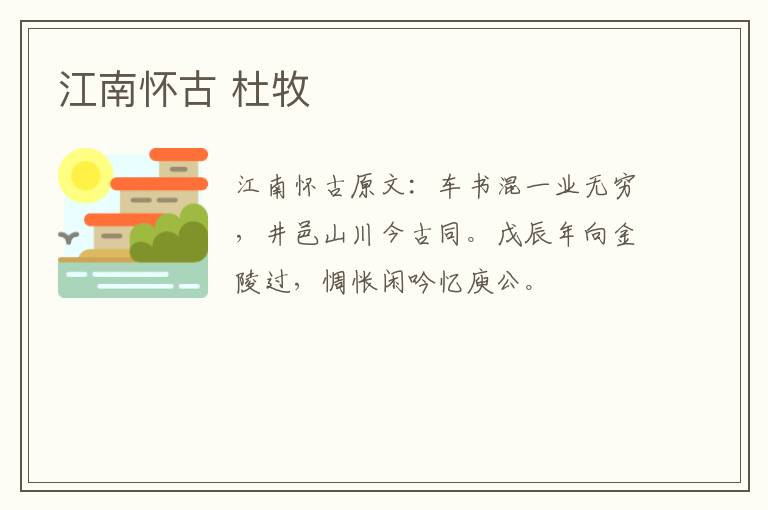 江南怀古 杜牧

江南怀古原文：车书混一业无穷，井邑山川今古同。戊辰年向金陵过，惆怅闲吟忆庾公。